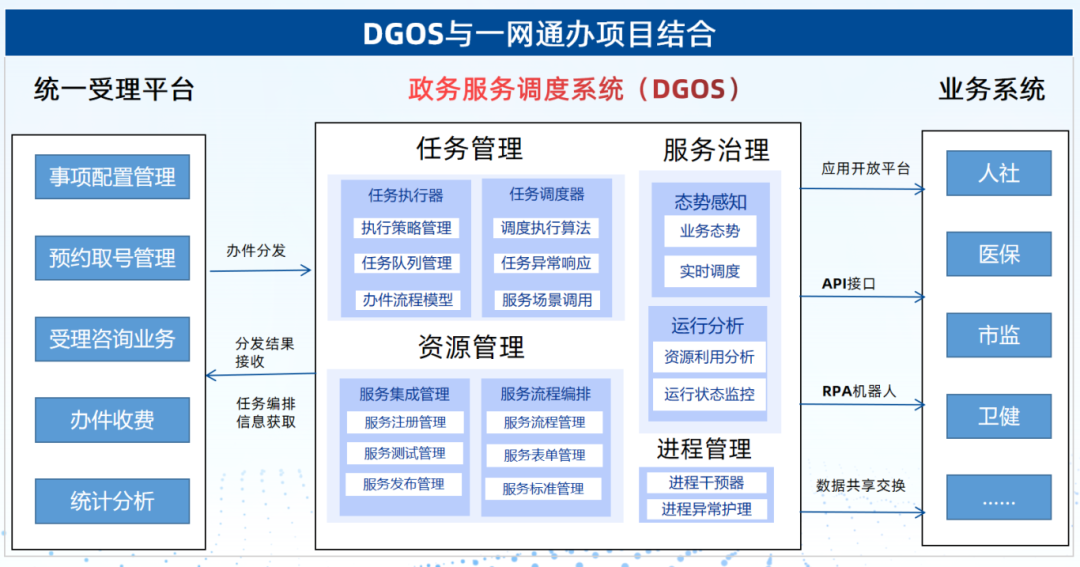 DGOS与一网通办项目结合

统一受理平台

事项配置管理

预约取号管理

受理咨询业务

办件收费

统计分析

办件分发

分发结果接收

任务编排信息获取

政务服务调度系统（DGOS）

任务管理

任务执行器

执行策略管理

任务队列管理

办件流程模型

任务调度器

调度执行算法

任务异常响应

服务场景调用

资源管理

服务集成管理

服务注册管理

服务测试管理

服务发布管理

服务流程编排

服务流程管理

服务表单管理

服务标准管理

服务治理

态势感知

业务态势

实时调度

运行分析

资源利用分析

运行状态监控

进程管理

进程干预器

进程异常护理

应用开放平台

API接口

RPA机器人

数据共享交换

业务系统

人社

医保

市监

卫健

......